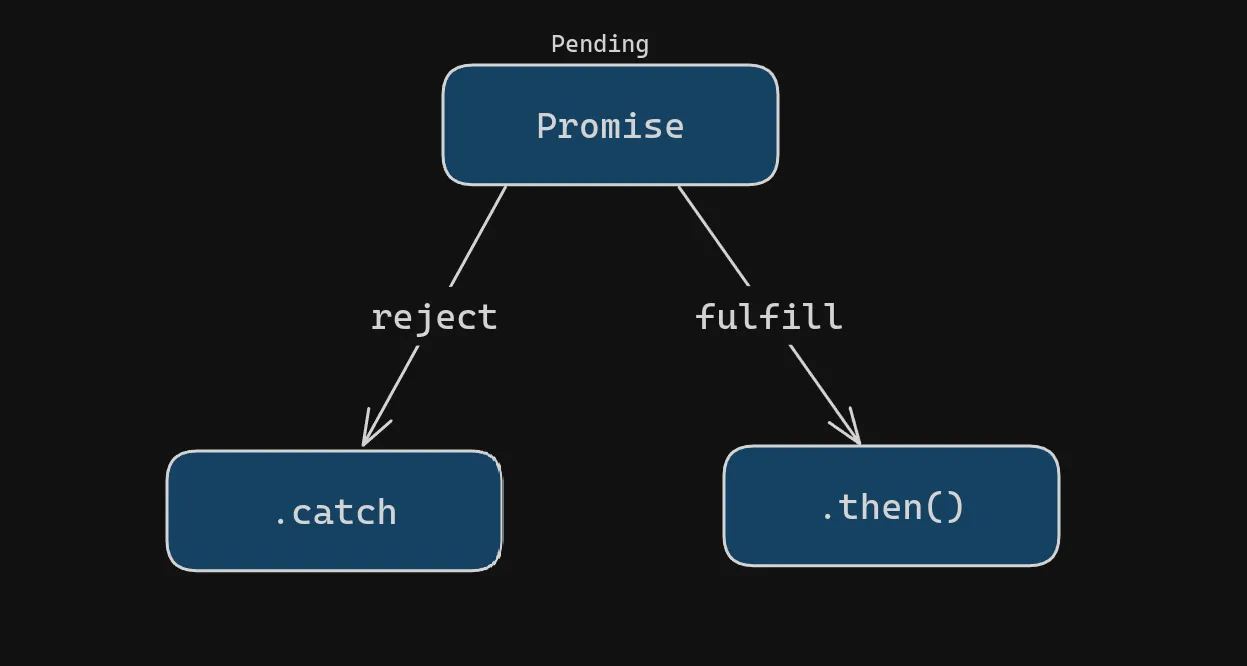 Pending

Promise

reject

fulfill

.catch

.then()